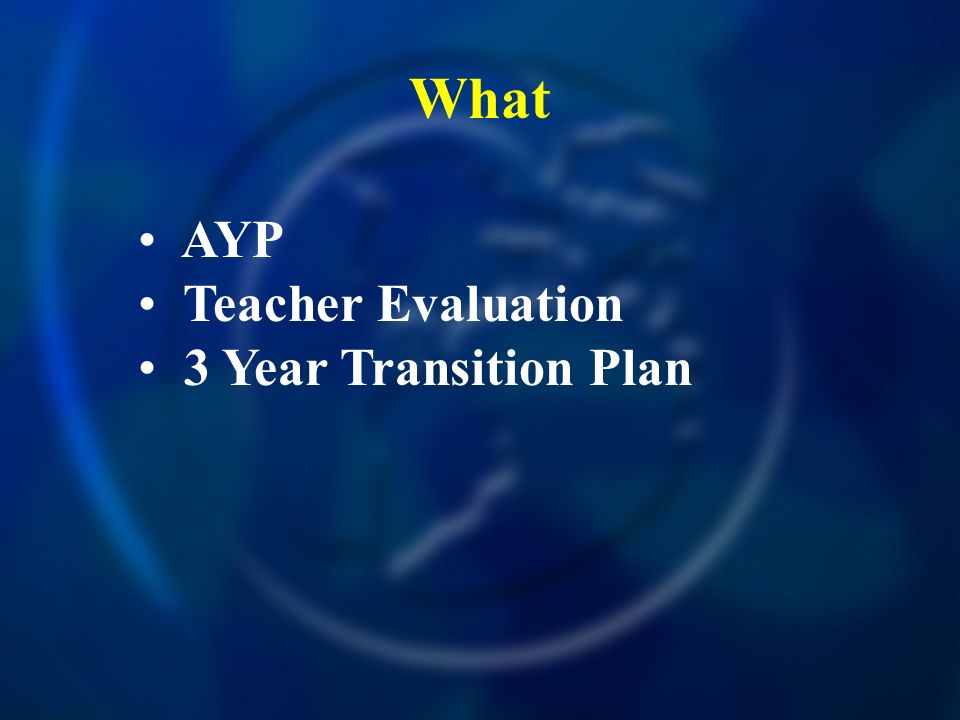 What

• AYP
• Teacher Evaluation
• 3 Year Transition Plan